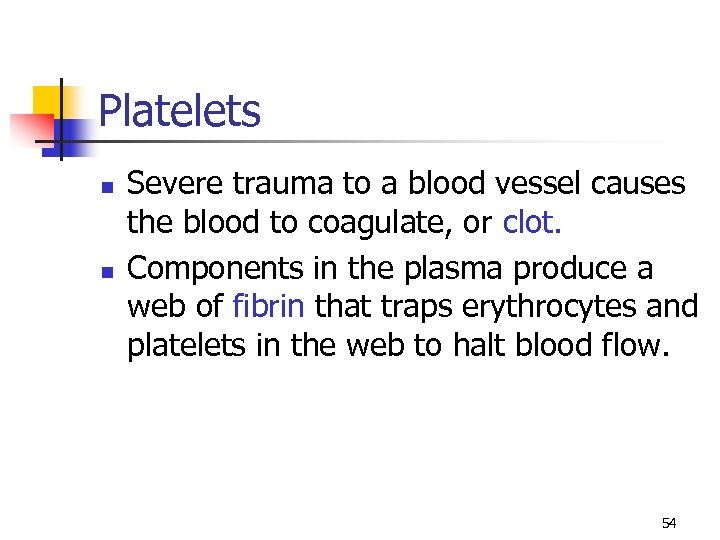 Platelets

- Severe trauma to a blood vessel causes the blood to coagulate, or clot.
- Components in the plasma produce a web of fibrin that traps erythrocytes and platelets in the web to halt blood flow.

54